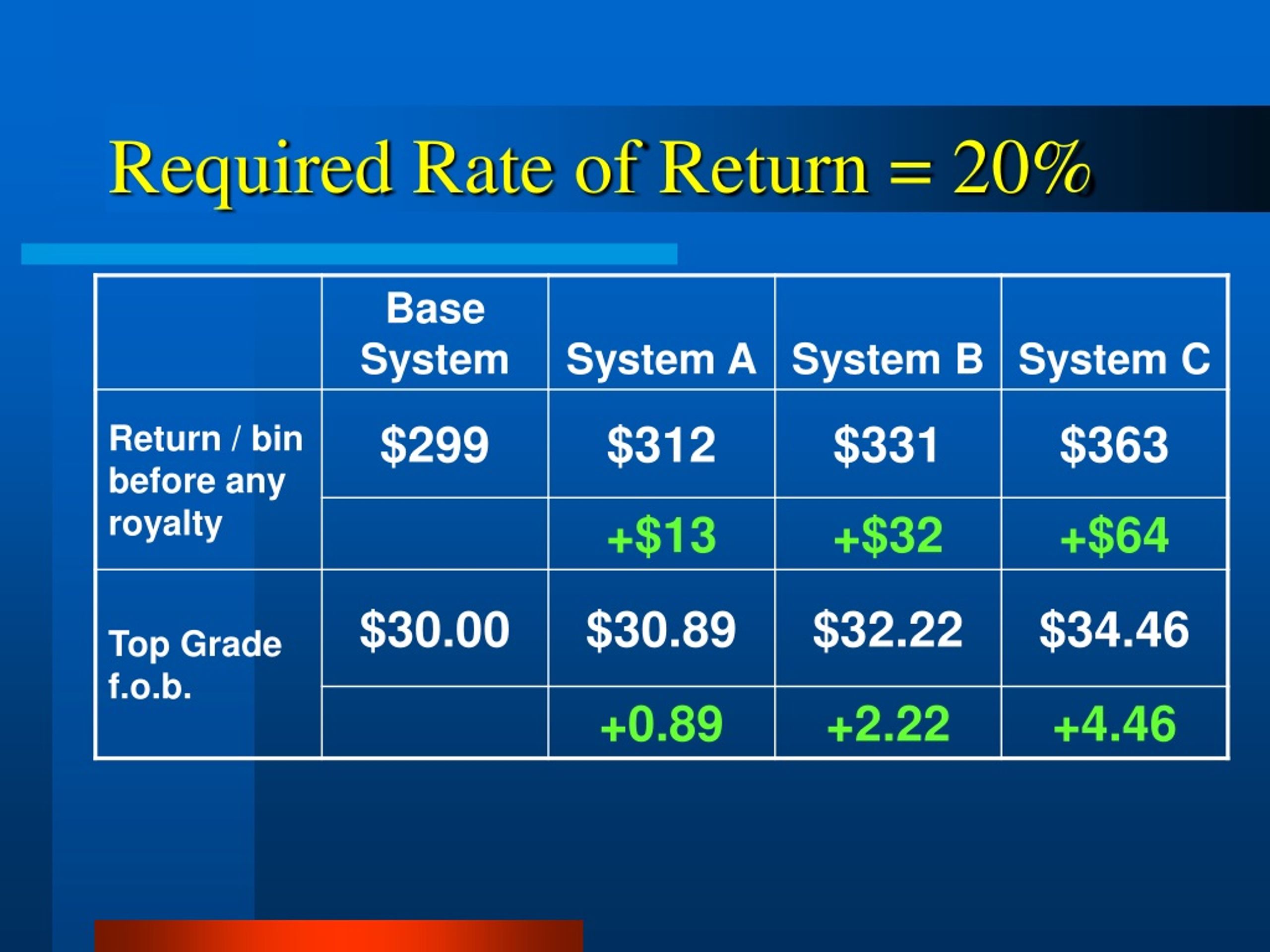 Required Rate of Return = 20%

| | Base System | System A | System B | System C |
|---|---|---|---|---|
| Return / bin before any royalty | \$299 | \$312 | \$331 | \$363 |
| | | +\$13 | +\$32 | +\$64 |
| Top Grade f.o.b. | \$30.00 | \$30.89 | \$32.22 | \$34.46 |
| | | +0.89 | +2.22 | +4.46 |